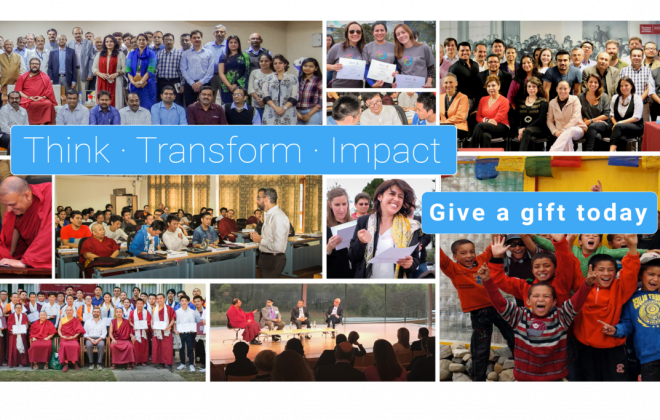 Think · Transform · Impact

Give a gift today